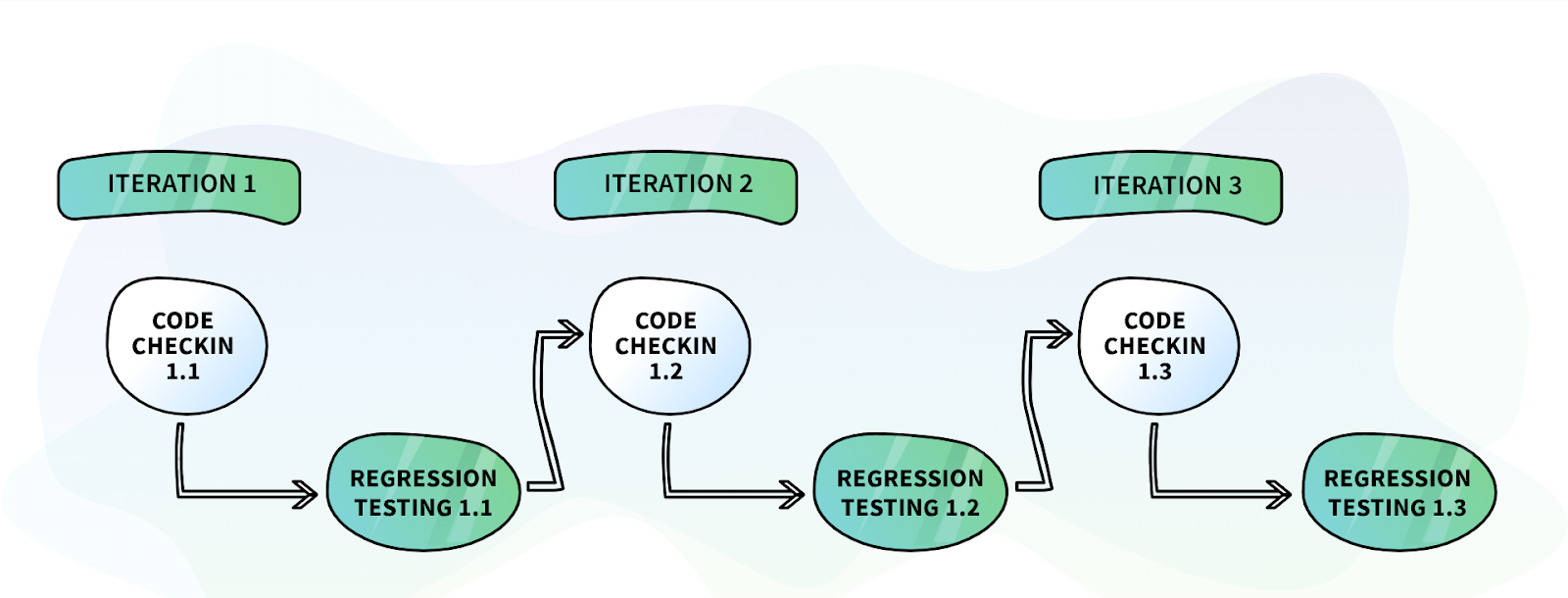 ITERATION 1

CODE CHECKIN 1.1

REGRESSION TESTING 1.1

ITERATION 2

CODE CHECKIN 1.2

REGRESSION TESTING 1.2

ITERATION 3

CODE CHECKIN 1.3

REGRESSION TESTING 1.3